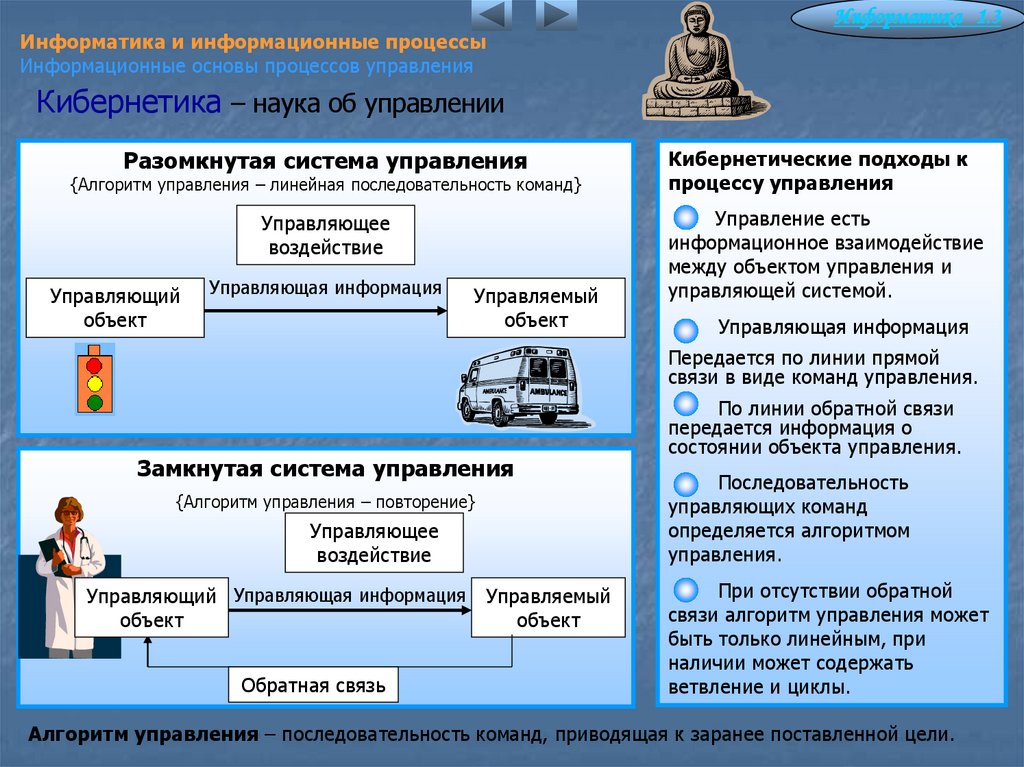 Информатика 1.3

Информатика и информационные процессы
Информационные основы процессов управления

Кибернетика – наука об управлении

Разомкнутая система управления
{Алгоритм управления – линейная последовательность команд}

Управляющее воздействие

Управляющий объект

Управляющая информация

Управляемый объект

AMBULANCE

Замкнутая система управления
{Алгоритм управления – повторение}

Управляющее воздействие

Управляющий объект

Управляющая информация

Управляемый объект

Обратная связь

Кибернетические подходы к процессу управления

Управление есть информационное взаимодействие между объектом управления и управляющей системой.

Управляющая информация Передается по линии прямой связи в виде команд управления.

По линии обратной связи передается информация о состоянии объекта управления.

Последовательность управляющих команд определяется алгоритмом управления.

При отсутствии обратной связи алгоритм управления может быть только линейным, при наличии может содержать ветвление и циклы.

Алгоритм управления – последовательность команд, приводящая к заранее поставленной цели.